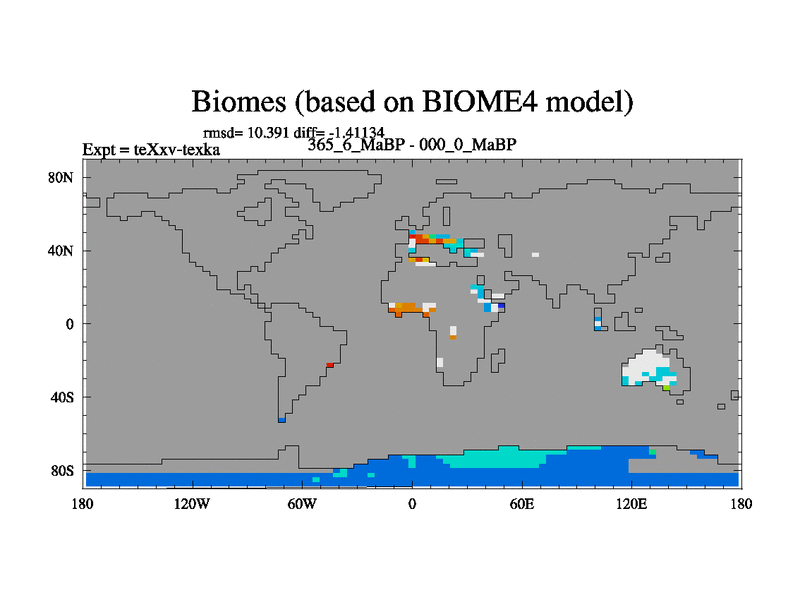 Biomes (based on BIOME4 model)

rmsd= 10.391 diff= -1.41134

Expt = teXxv-texka

365_6_MaBP - 000_0_MaBP

80N
40N
0
40S
80S

180
120W
60W
0
60E
120E
180